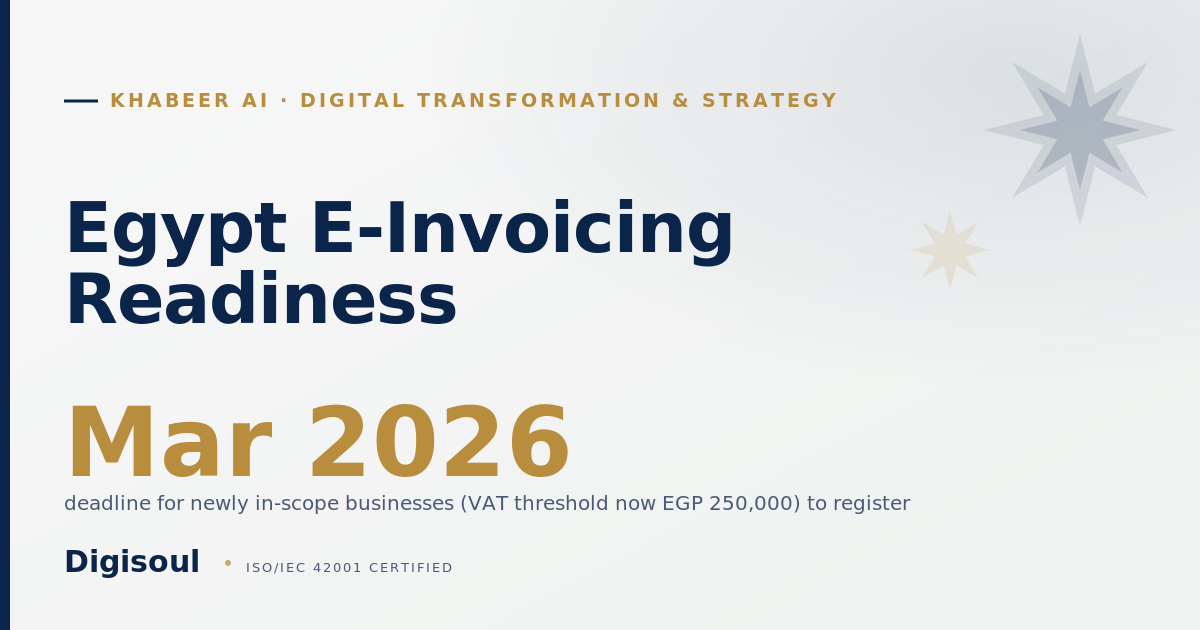 KHABEER AI · DIGITAL TRANSFORMATION & STRATEGY

Egypt E-Invoicing Readiness

Mar 2026

deadline for newly in-scope businesses (VAT threshold now EGP 250,000) to register

Digisoul • ISO/IEC 42001 CERTIFIED